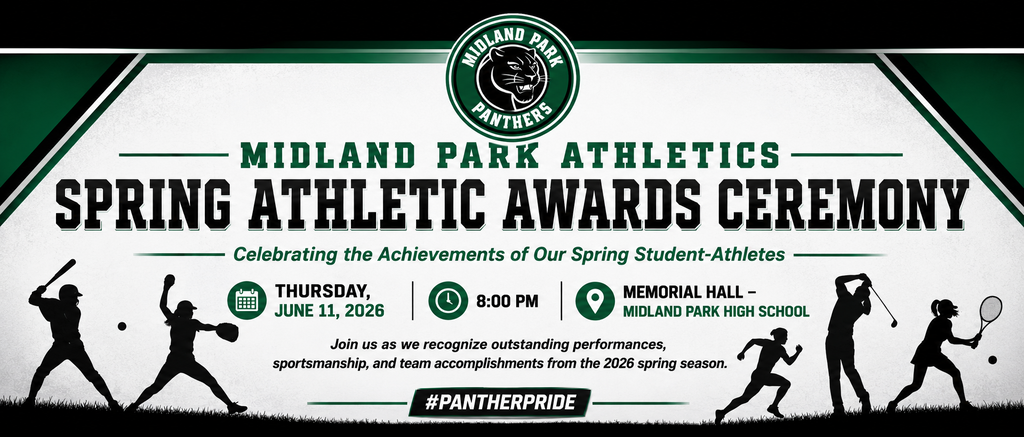 MIDLAND PARK
PANTHERS

MIDLAND PARK ATHLETICS

SPRING ATHLETIC AWARDS CEREMONY

Celebrating the Achievements of Our Spring Student-Athletes

THURSDAY, JUNE 11, 2026

8:00 PM

MEMORIAL HALL – MIDLAND PARK HIGH SCHOOL

Join us as we recognize outstanding performances, sportsmanship, and team accomplishments from the 2026 spring season.

#PANTHERPRIDE